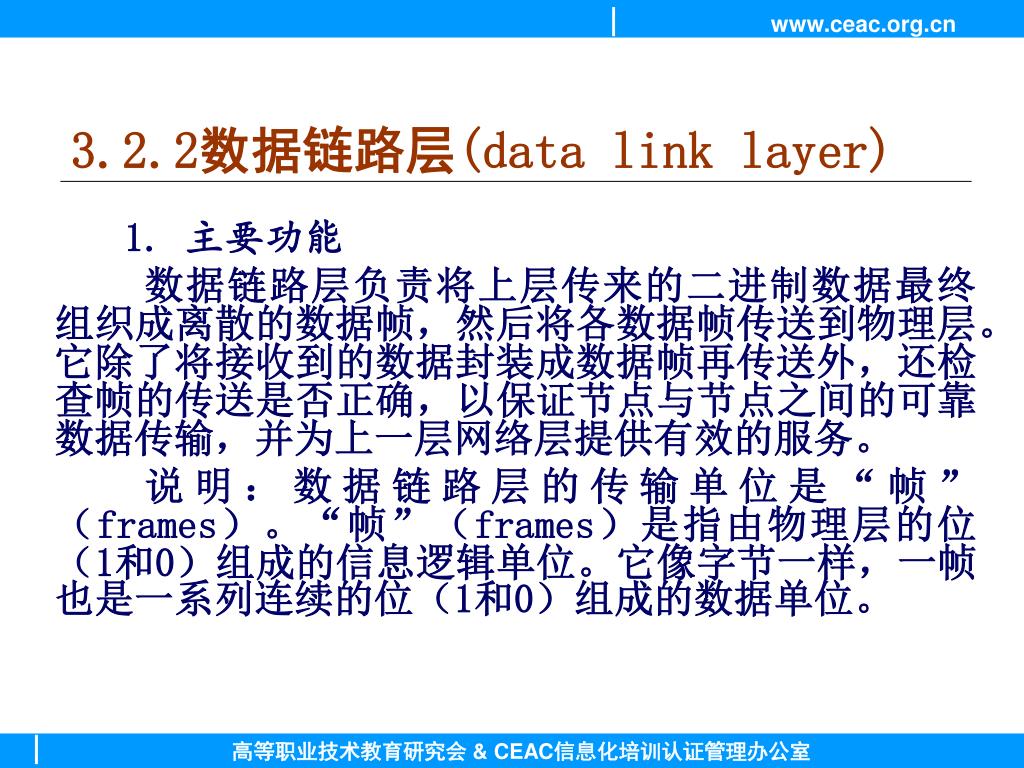 www.ceac.org.cn

3.2.2数据链路层(data link layer)

1. 主要功能

数据链路层负责将上层传来的二进制数据最终组织成离散的数据帧，然后将各数据帧传送到物理层。它除了将接收到的数据封装成数据帧再传送外，还检查帧的传送是否正确，以保证节点与节点之间的可靠数据传输，并为上一层网络层提供有效的服务。

说明：数据链路层的传输单位是“帧”（frames）。“帧”（frames）是指由物理层的位（1和0）组成的信息逻辑单位。它像字节一样，一帧也是一系列连续的位（1和0）组成的数据单位。

高等职业技术教育研究会 & CEAC信息化培训认证管理办公室